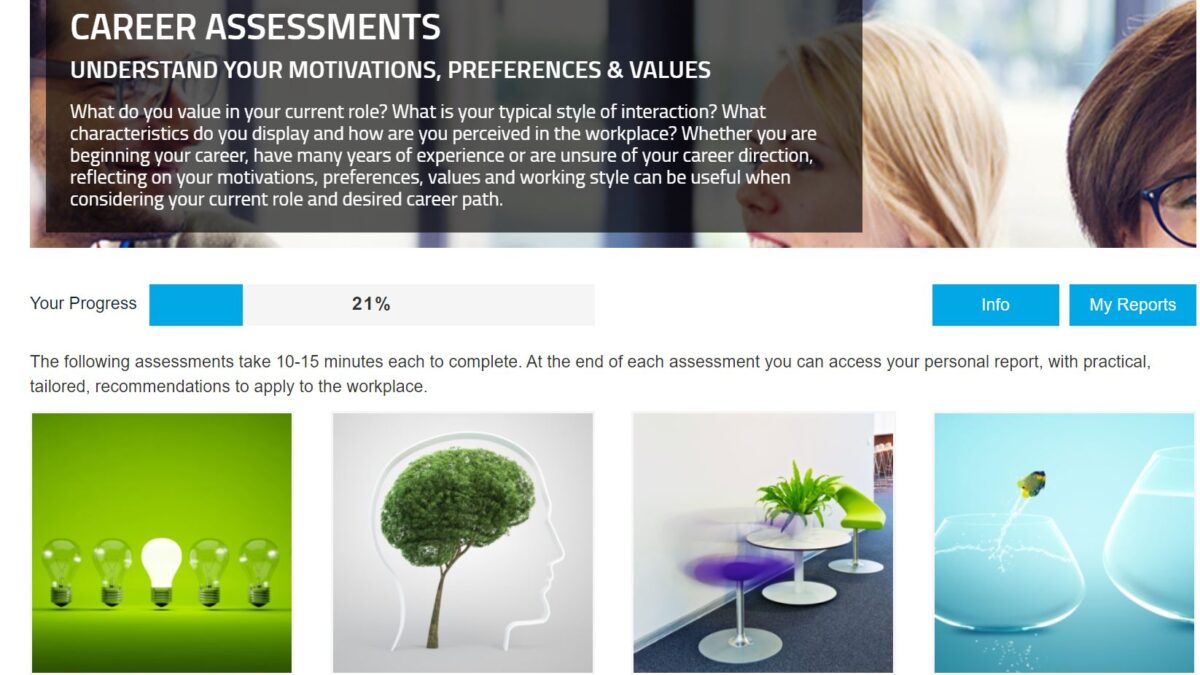 CAREER ASSESSMENTS

UNDERSTAND YOUR MOTIVATIONS, PREFERENCES & VALUES

What do you value in your current role? What is your typical style of interaction? What characteristics do you display and how are you perceived in the workplace? Whether you are beginning your career, have many years of experience or are unsure of your career direction, reflecting on your motivations, preferences, values and working style can be useful when considering your current role and desired career path.

Your Progress 21%

Info

My Reports

The following assessments take 10-15 minutes each to complete. At the end of each assessment you can access your personal report, with practical, tailored, recommendations to apply to the workplace.